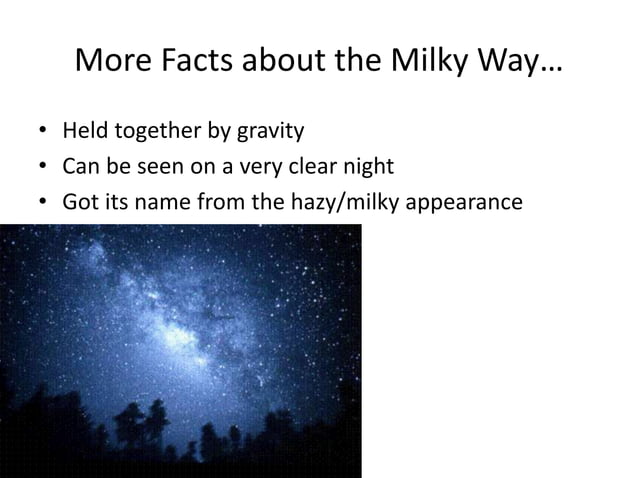 More Facts about the Milky Way…

• Held together by gravity
• Can be seen on a very clear night
• Got its name from the hazy/milky appearance